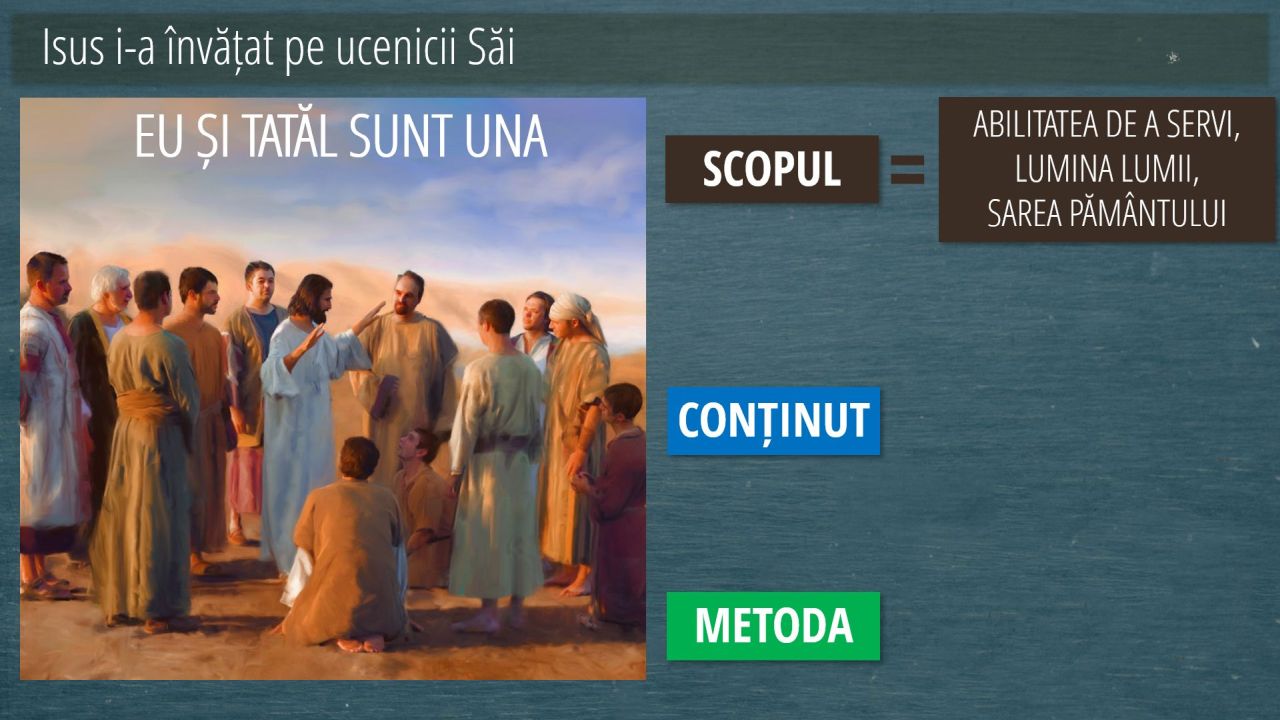 Isus i-a învățat pe ucenicii Săi

EU ȘI TATĂL SUNT UNA

SCOPUL = ABILITATEA DE A SERVI, LUMINA LUMII, SAREA PĂMÂNTULUI

CONȚINUT

METODA